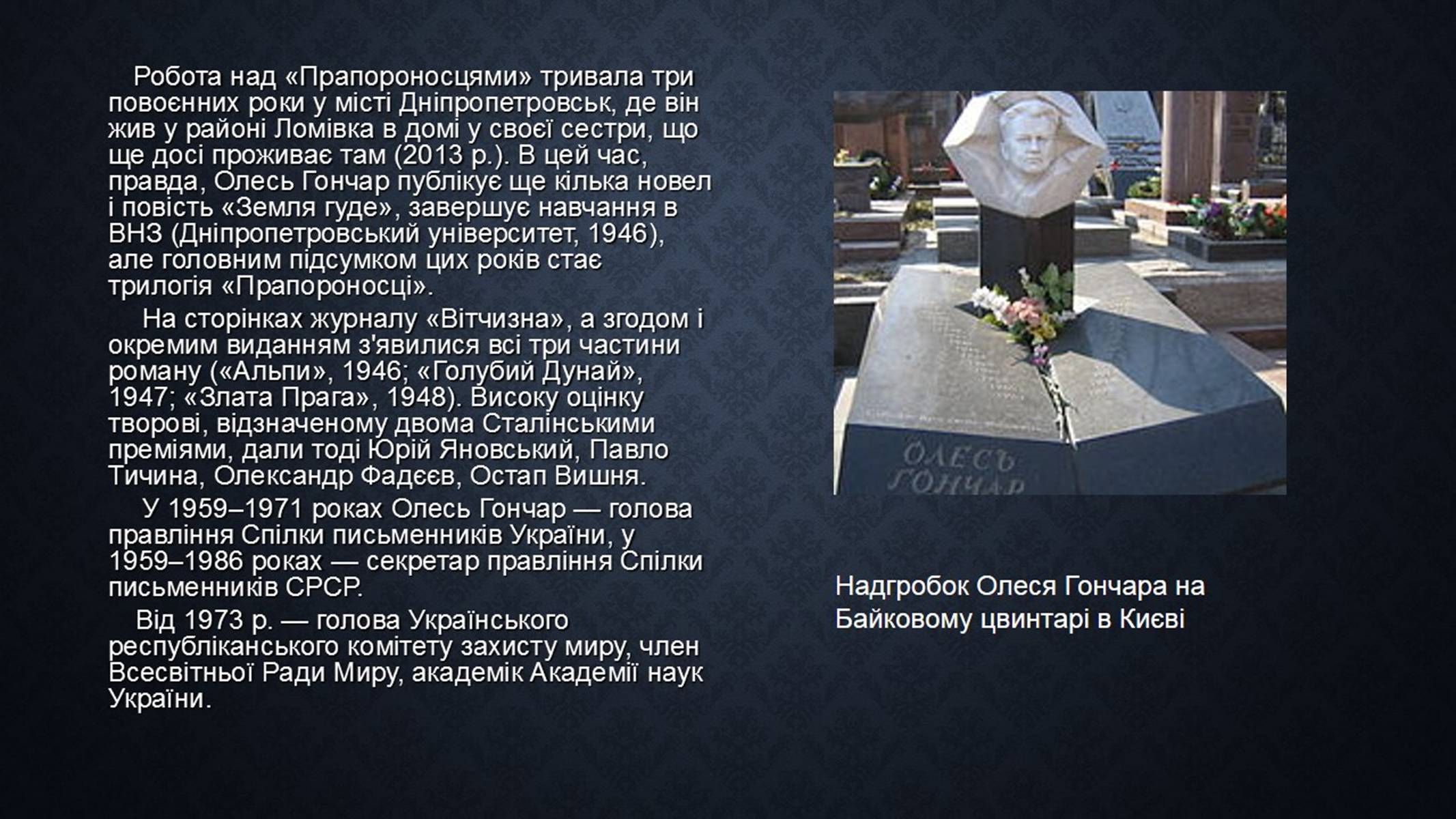 Робота над «Прапороносцями» тривала три повоєнних роки у місті Дніпропетровськ, де він жив у районі Ломівка в домі у своєї сестри, що ще досі проживає там (2013 р.). В цей час, правда, Олесь Гончар публікує ще кілька новел і повість «Земля гуде», завершує навчання в ВНЗ (Дніпропетровський університет, 1946), але головним підсумком цих років стає трилогія «Прапороносці».

На сторінках журналу «Вітчизна», а згодом і окремим виданням з'явилися всі три частини роману («Альпи», 1946; «Голубий Дунай», 1947; «Злата Прага», 1948). Високу оцінку творові, відзначеному двома Сталінськими преміями, дали тоді Юрій Яновський, Павло Тичина, Олександр Фадєєв, Остап Вишня.

У 1959–1971 роках Олесь Гончар — голова правління Спілки письменників України, у 1959–1986 роках — секретар правління Спілки письменників СРСР.

Від 1973 р. — голова Українського республіканського комітету захисту миру, член Всесвітньої Ради Миру, академік Академії наук України.

ОЛЕСЬ ГОНЧАР

Надгробок Олеся Гончара на Байковому цвинтарі в Києві